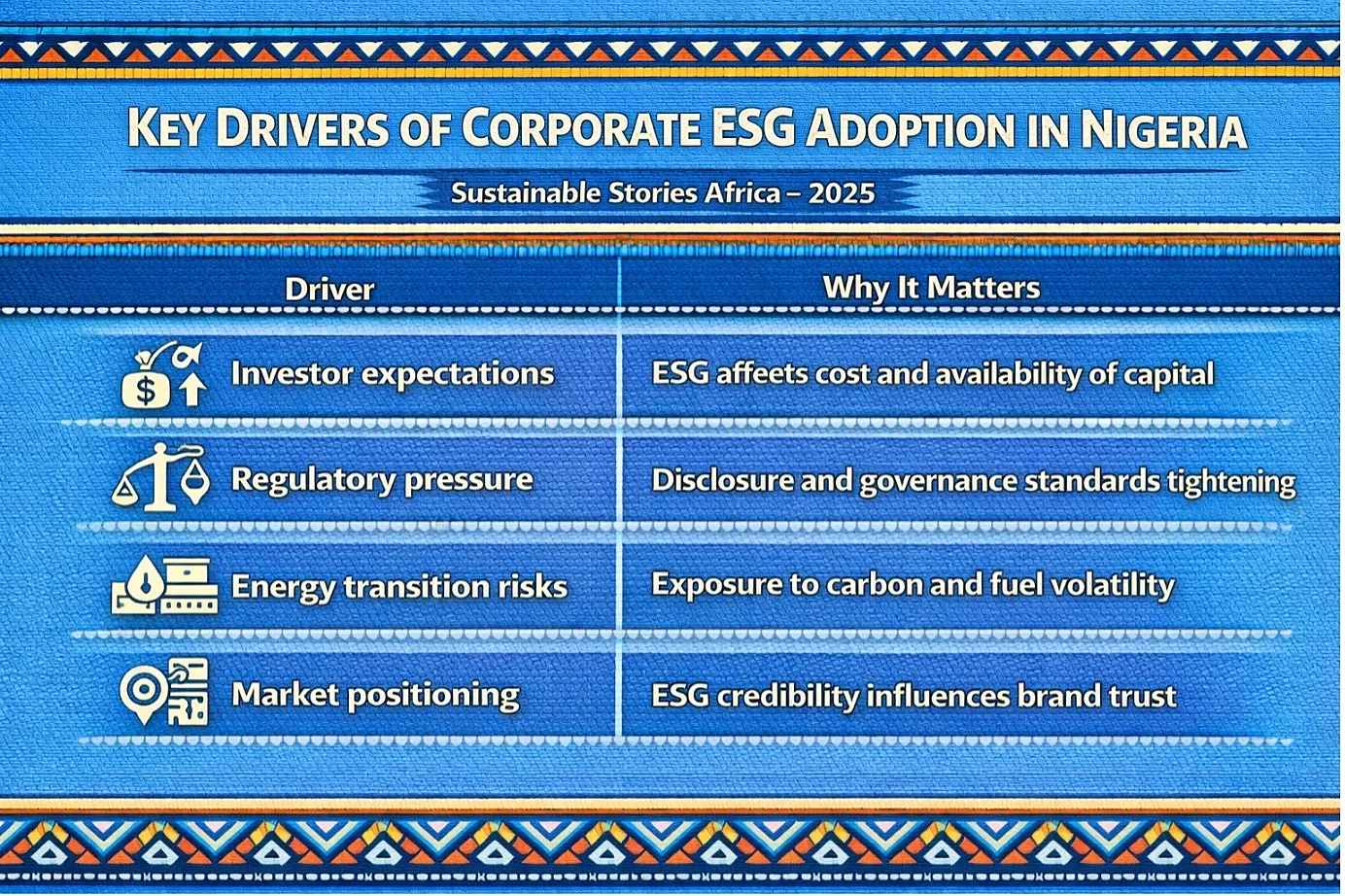 KEY DRIVERS OF CORPORATE ESG ADOPTION IN NIGERIA

Sustainable Stories Africa – 2025

| Driver | Why It Matters |
|---|---|
| Investor expectations | ESG affeets cost and availability of capital |
| Regulatory pressure | Disclosure and governance standards tightening |
| Energy transition risks | Exposure to carbon and fuel volatility |
| Market positioning | ESG credibility influences brand trust |